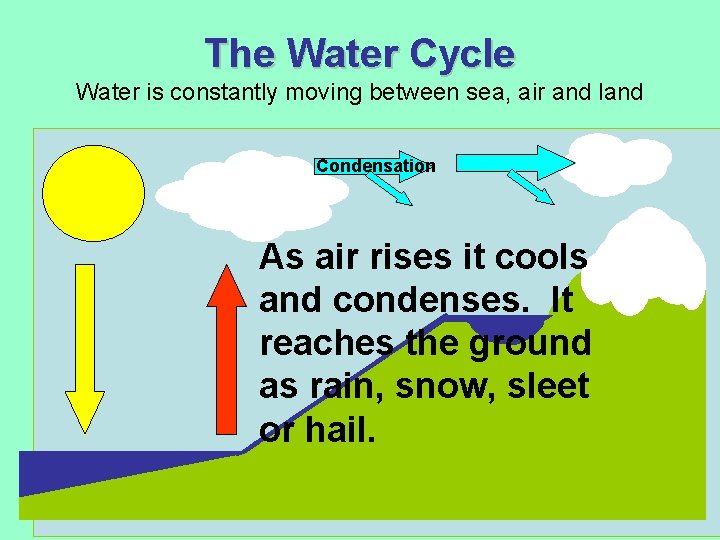 The Water Cycle

Water is constantly moving between sea, air and land

Condensation

As air rises it cools and condenses. It reaches the ground as rain, snow, sleet or hail.